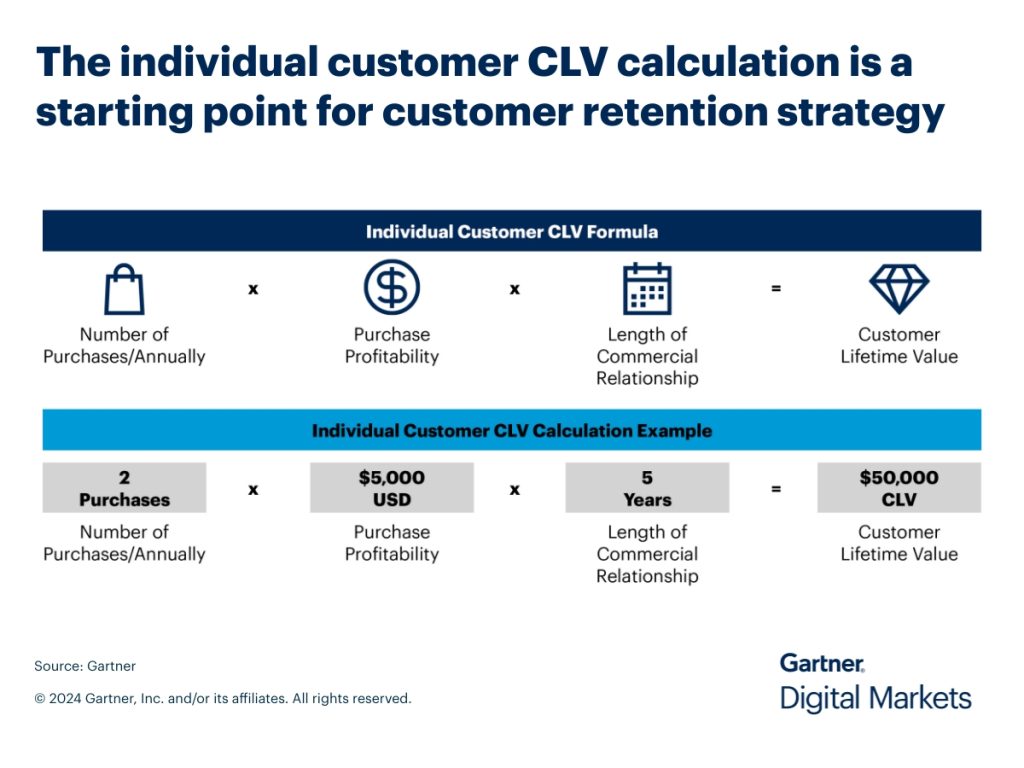 The individual customer CLV calculation is a starting point for customer retention strategy

Individual Customer CLV Formula

Number of Purchases/Annually x Purchase Profitability x Length of Commercial Relationship = Customer Lifetime Value

Individual Customer CLV Calculation Example

2 Purchases x $5,000 USD x 5 Years = $50,000 CLV

Number of Purchases/Annually

Purchase Profitability

Length of Commercial Relationship

Customer Lifetime Value

Source: Gartner

© 2024 Gartner, Inc. and/or its affiliates. All rights reserved.

Gartner. Digital Markets